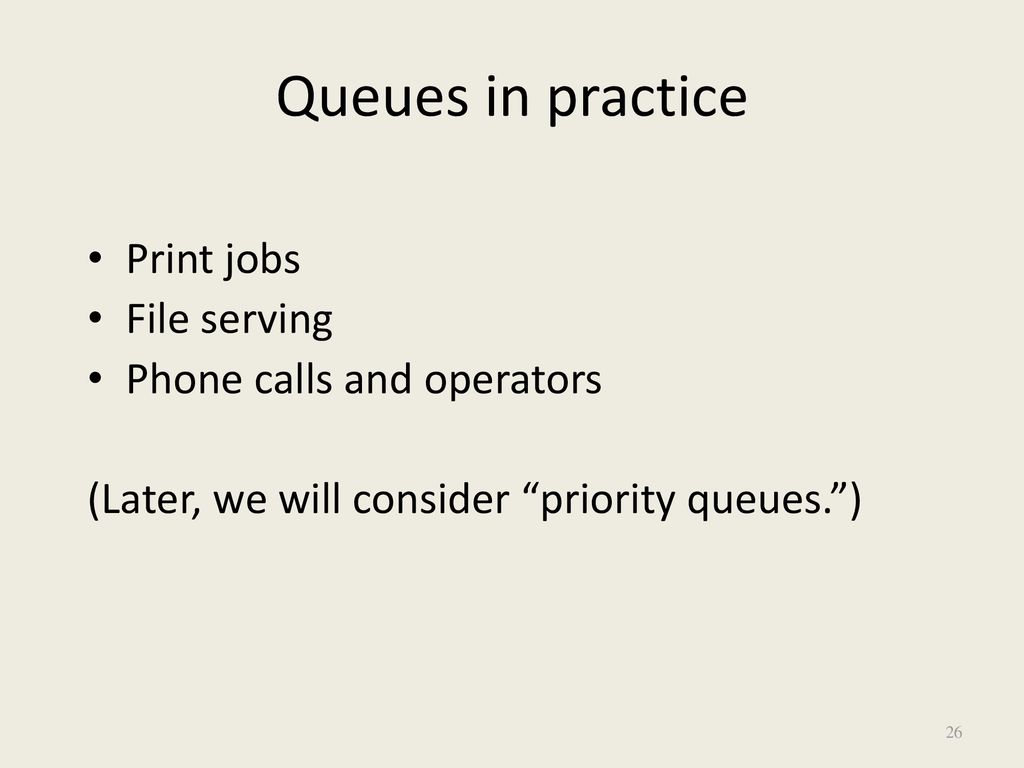 Queues in practice

• Print jobs
• File serving
• Phone calls and operators

(Later, we will consider “priority queues.”)

26